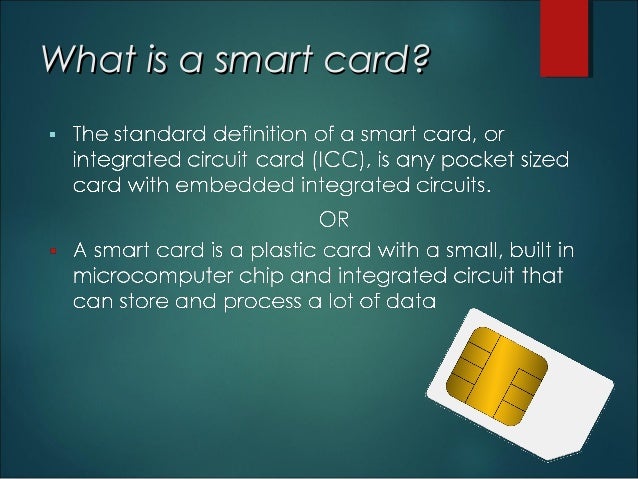 What is a smart card?

▪ The standard definition of a smart card, or integrated circuit card (ICC), is any pocket sized card with embedded integrated circuits.

OR

▪ A smart card is a plastic card with a small, built in microcomputer chip and integrated circuit that can store and process a lot of data